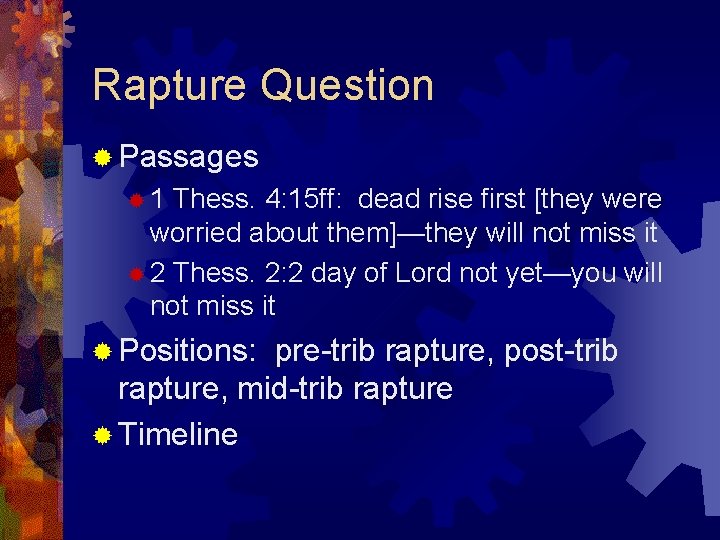 Rapture Question

Passages

1 Thess. 4:15ff: dead rise first [they were worried about them]—they will not miss it

2 Thess. 2:2 day of Lord not yet—you will not miss it

Positions: pre-trib rapture, post-trib rapture, mid-trib rapture

Timeline